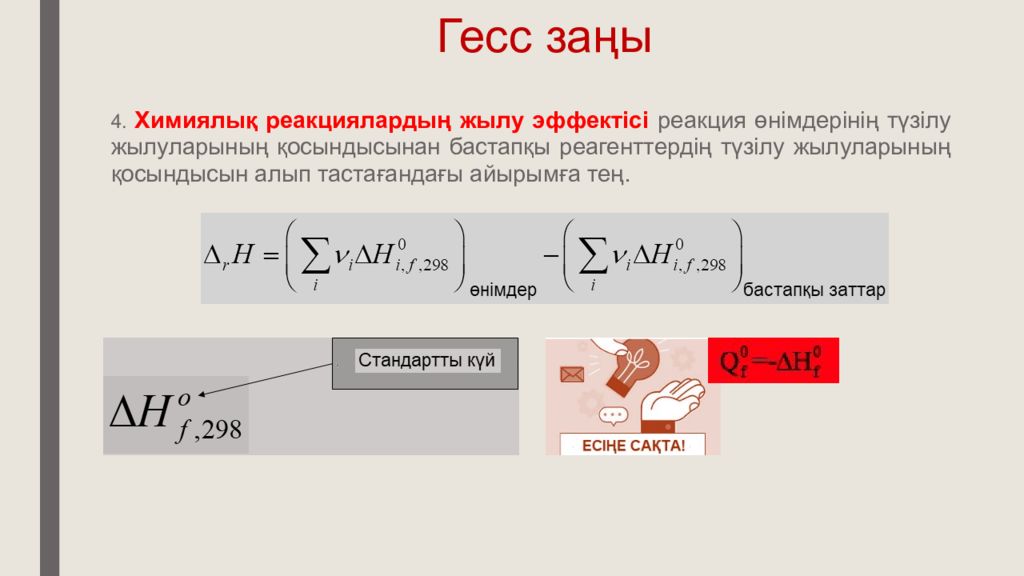 Гесс заңы

4. Химиялық реакциялардың жылу эффектісі реакция өнімдерінің түзілу жылуларының қосындысынан бастапқы реагенттердің түзілу жылуларының қосындысын алып тастағандағы айырымға тең.

$\Delta_r H = \left( \sum_i \nu_i \Delta H^0_{i,f,298} \right)_{\text{өнімдер}} - \left( \sum_i \nu_i \Delta H^0_{i,f,298} \right)_{\text{бастапқы заттар}}$

Стандартты күй

$\Delta H^o_{f,298}$

ЕСІҢЕ САҚТА!

$Q^0_f = -\Delta H^0_f$